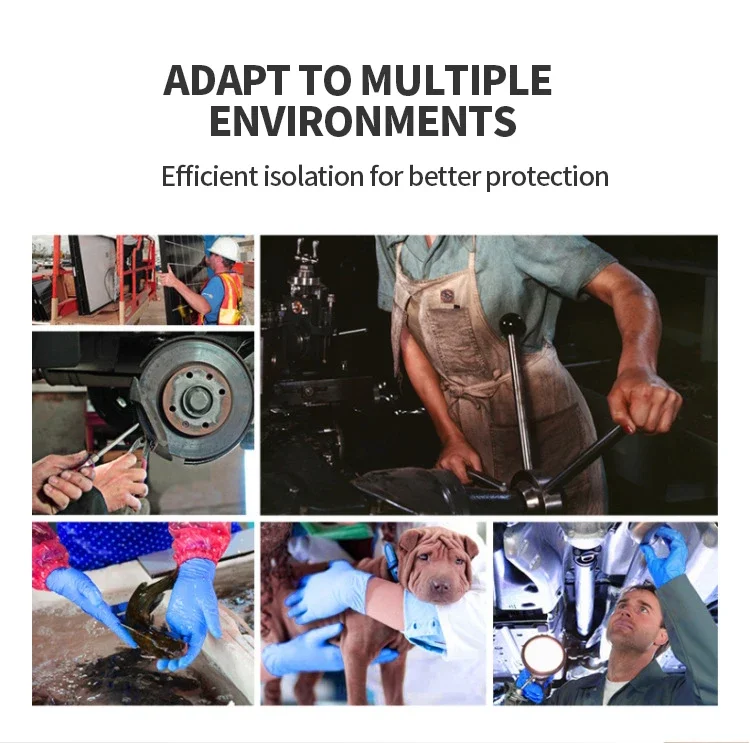 ADAPT TO MULTIPLE ENVIRONMENTS

Efficient isolation for better protection